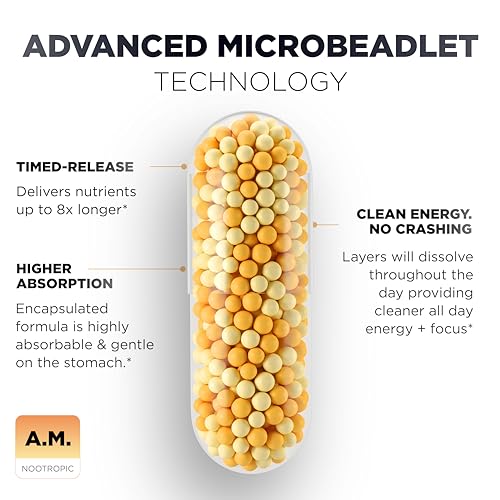 ADVANCED MICROBEADLET
TECHNOLOGY

TIMED-RELEASE

Delivers nutrients up to 8x longer*

HIGHER ABSORPTION

Encapsulated formula is highly absorbable & gentle on the stomach.*

CLEAN ENERGY. NO CRASHING

Layers will dissolve throughout the day providing cleaner all day energy + focus*

A.M.

NOOTROPIC